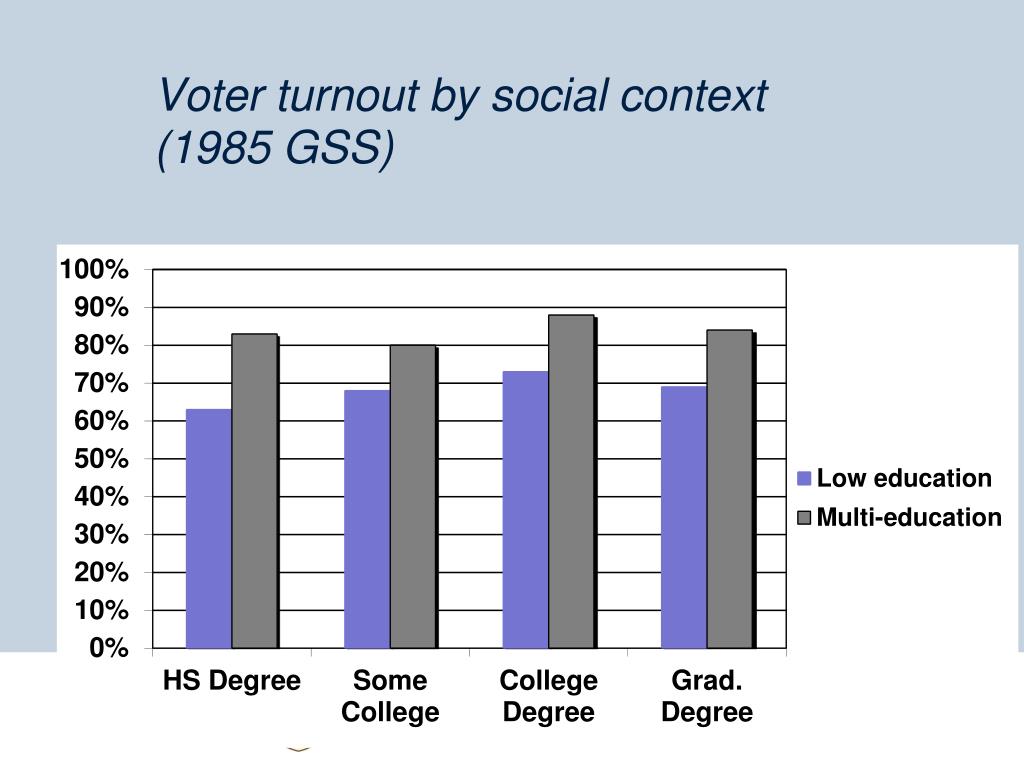 Voter turnout by social context (1985 GSS)

100%
90%
80%
70%
60%
50%
40%
30%
20%
10%
0%

HS Degree
Some College
College Degree
Grad. Degree

Low education
Multi-education